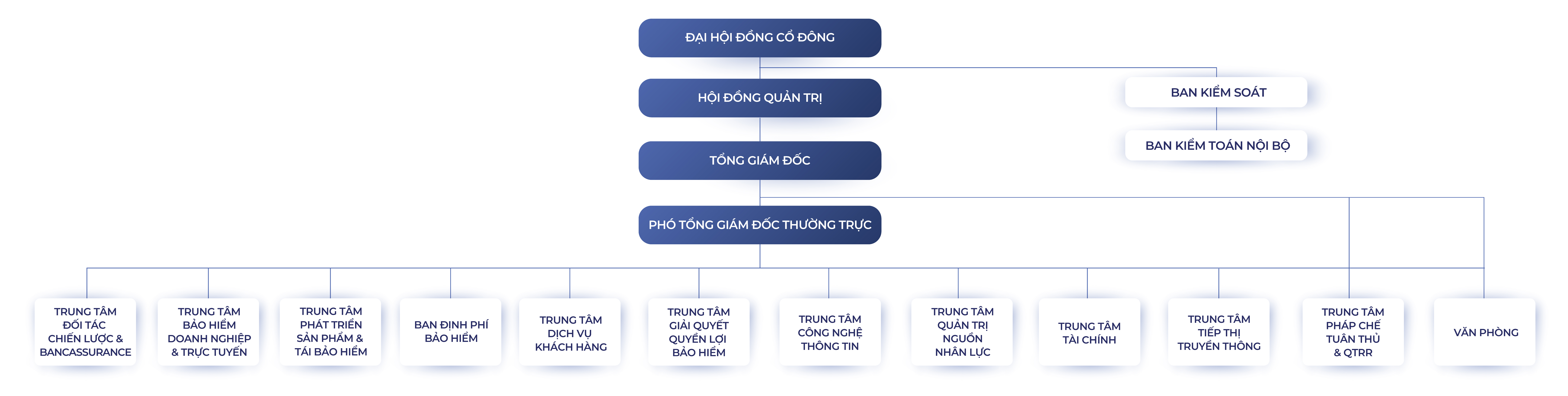 ĐẠI HỘI ĐỒNG CỔ ĐÔNG

HỘI ĐỒNG QUẢN TRỊ

BAN KIỂM SOÁT

BAN KIỂM TOÁN NỘI BỘ

TỔNG GIÁM ĐỐC

PHÓ TỔNG GIÁM ĐỐC THƯỜNG TRỰC

TRUNG TÂM ĐỐI TÁC CHIẾN LƯỢC & BANCASSURANCE

TRUNG TÂM BẢO HIỂM DOANH NGHIỆP & TRỰC TUYẾN

TRUNG TÂM PHÁT TRIỂN SẢN PHẨM & TÁI BẢO HIỂM

BAN ĐỊNH PHÍ BẢO HIỂM

TRUNG TÂM DỊCH VỤ KHÁCH HÀNG

TRUNG TÂM GIẢI QUYẾT QUYỀN LỢI BẢO HIỂM

TRUNG TÂM CÔNG NGHỆ THÔNG TIN

TRUNG TÂM QUẢN TRỊ NGUỒN NHÂN LỰC

TRUNG TÂM TÀI CHÍNH

TRUNG TÂM TIẾP THỊ TRUYỀN THÔNG

TRUNG TÂM PHÁP CHẾ TUÂN THỦ & QTRR

VĂN PHÒNG